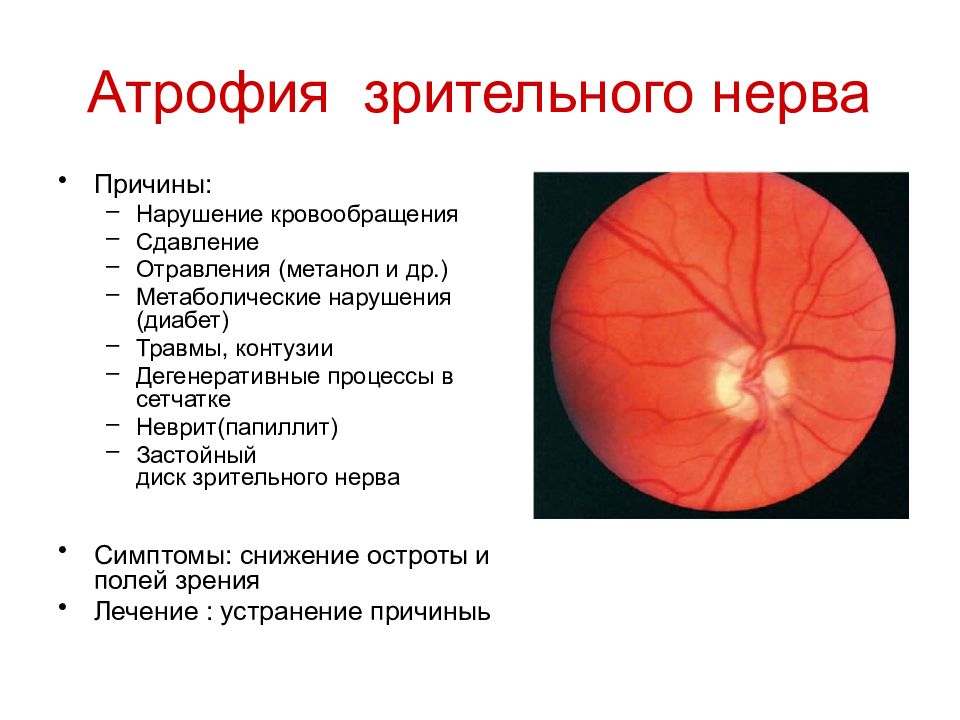 Атрофия зрительного нерва

• Причины:
 – Нарушение кровообращения
 – Сдавление
 – Отравления (метанол и др.)
 – Метаболические нарушения (диабет)
 – Травмы, контузии
 – Дегенеративные процессы в сетчатке
 – Неврит(папиллит)
 – Застойный диск зрительного нерва

• Симптомы: снижение остроты и полей зрения
• Лечение : устранение причиныь